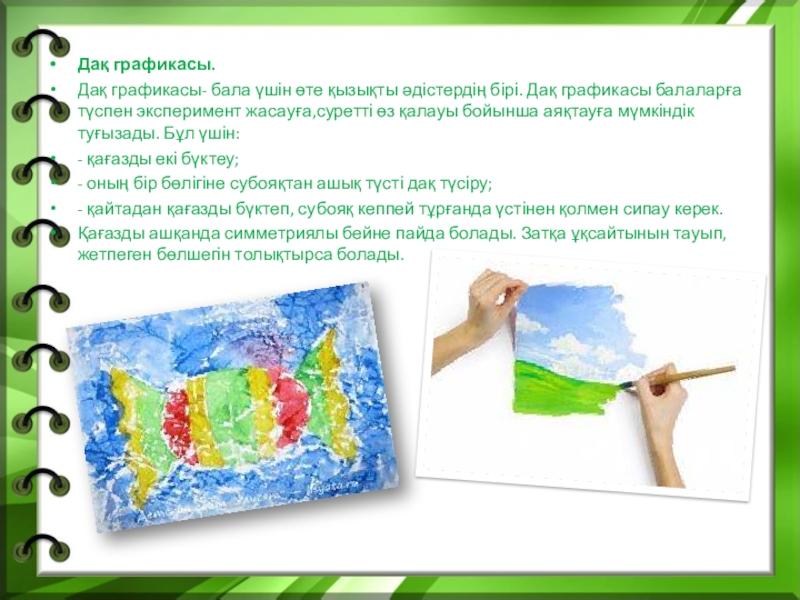 • Дақ графикасы.
• Дақ графикасы- бала үшін өте қызықты әдістердің бірі. Дақ графикасы балаларға түспен эксперимент жасауға,суретті өз қалауы бойынша аяқтауға мүмкіндік туғызады. Бұл үшін:
• - қағазды екі бүктеу;
• - оның бір бөлігіне субояқтан ашық түсті дақ түсіру;
• - қайтадан қағазды бүктеп, субояқ кеппей тұрғанда үстінен қолмен сипау керек.
• Қағазды ашқанда симметриялы бейне пайда болады. Затқа ұқсайтынын тауып, жетпеген бөлшегін толықтырса болады.